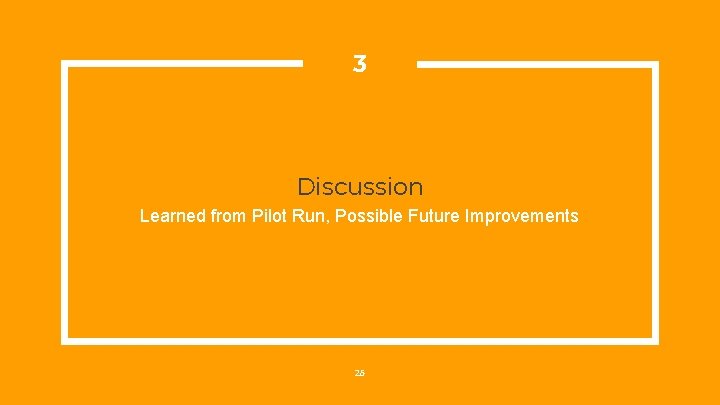 3

Discussion

Learned from Pilot Run, Possible Future Improvements

25